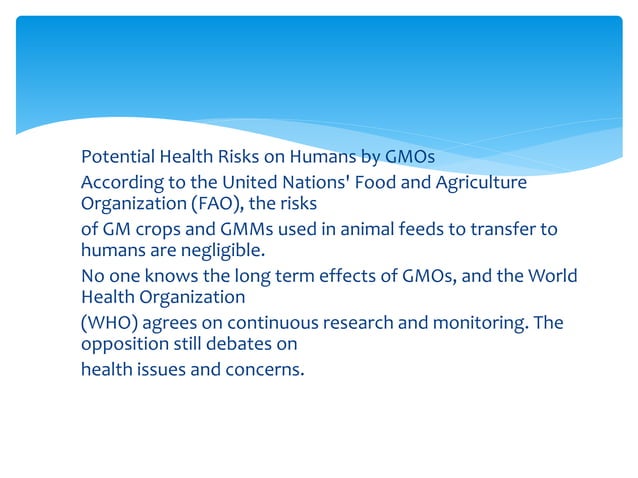 Potential Health Risks on Humans by GMOs

According to the United Nations' Food and Agriculture Organization (FAO), the risks

of GM crops and GMMs used in animal feeds to transfer to humans are negligible.

No one knows the long term effects of GMOs, and the World Health Organization

(WHO) agrees on continuous research and monitoring. The opposition still debates on

health issues and concerns.